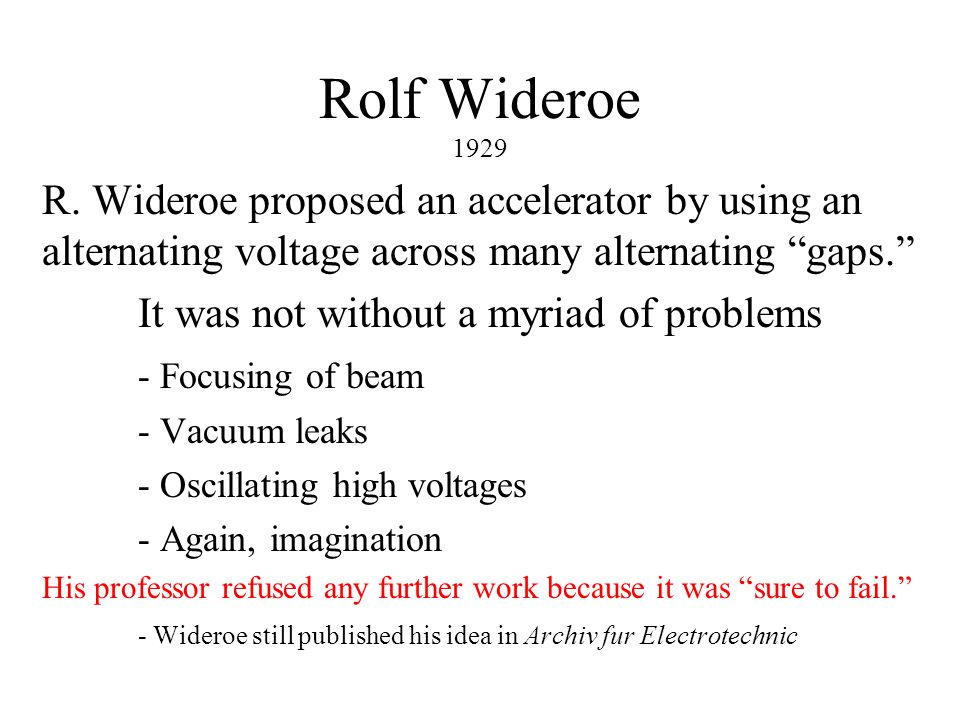 Rolf Wideroe
1929

R. Wideroe proposed an accelerator by using an alternating voltage across many alternating “gaps.”

It was not without a myriad of problems

- Focusing of beam

- Vacuum leaks

- Oscillating high voltages

- Again, imagination

His professor refused any further work because it was “sure to fail.”

- Wideroe still published his idea in Archiv fur Electrotechnic